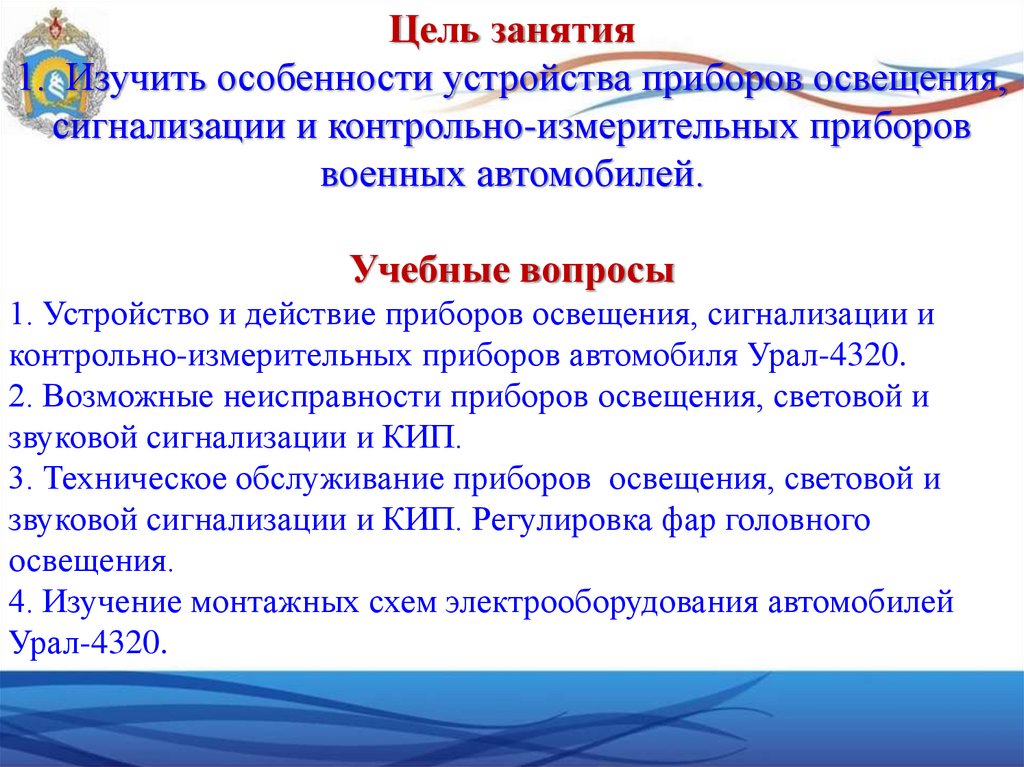 Цель занятия
1. Изучить особенности устройства приборов освещения, сигнализации и контрольно-измерительных приборов военных автомобилей.

Учебные вопросы
1. Устройство и действие приборов освещения, сигнализации и контрольно-измерительных приборов автомобиля Урал-4320.
2. Возможные неисправности приборов освещения, световой и звуковой сигнализации и КИП.
3. Техническое обслуживание приборов освещения, световой и звуковой сигнализации и КИП. Регулировка фар головного освещения.
4. Изучение монтажных схем электрооборудования автомобилей Урал-4320.